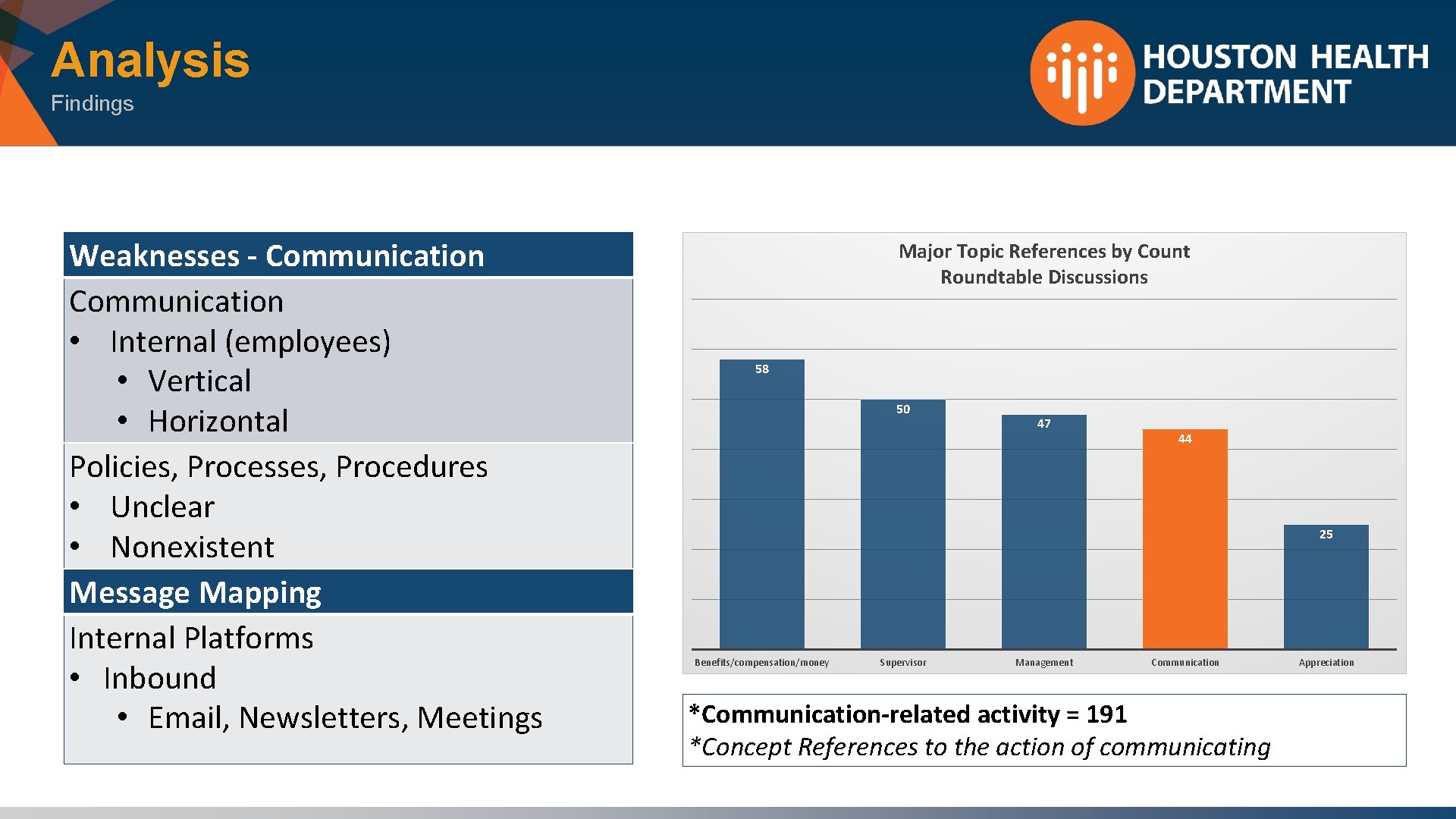 Analysis
Findings

HOUSTON HEALTH DEPARTMENT

Weaknesses - Communication

Communication
• Internal (employees)
  • Vertical
  • Horizontal

Policies, Processes, Procedures
• Unclear
• Nonexistent

Message Mapping

Internal Platforms
• Inbound
  • Email, Newsletters, Meetings

Major Topic References by Count
Roundtable Discussions

58
50
47
44
25

Benefits/compensation/money
Supervisor
Management
Communication
Appreciation

*Communication-related activity = 191
*Concept References to the action of communicating